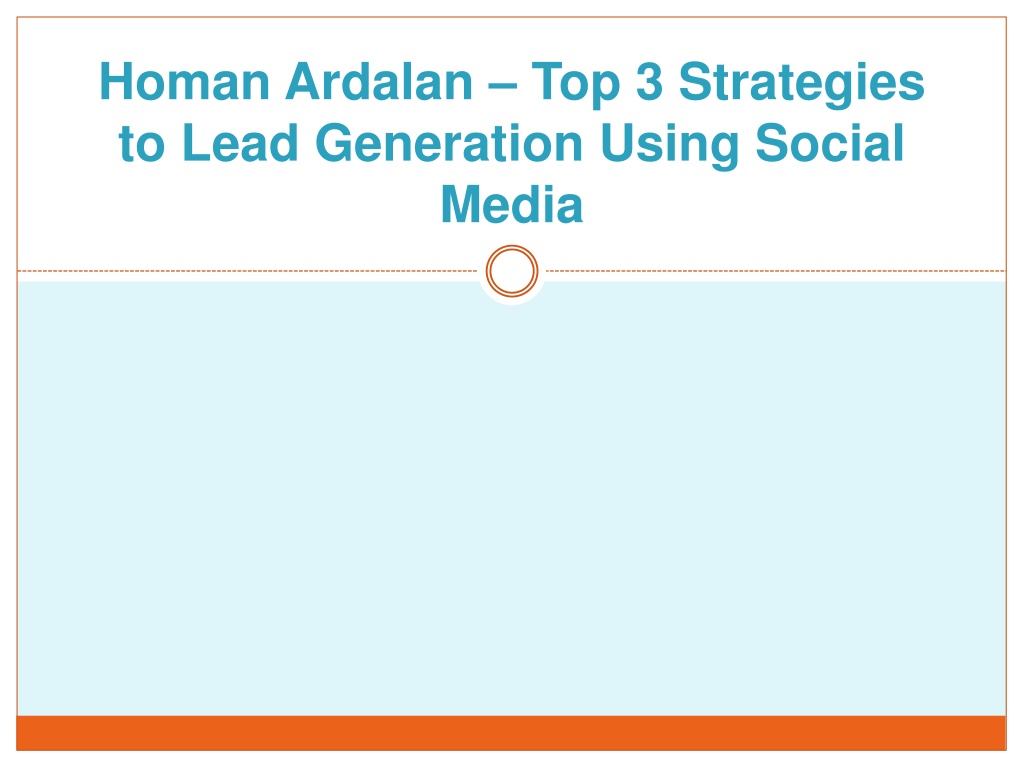 Homan Ardalan – Top 3 Strategies to Lead Generation Using Social Media